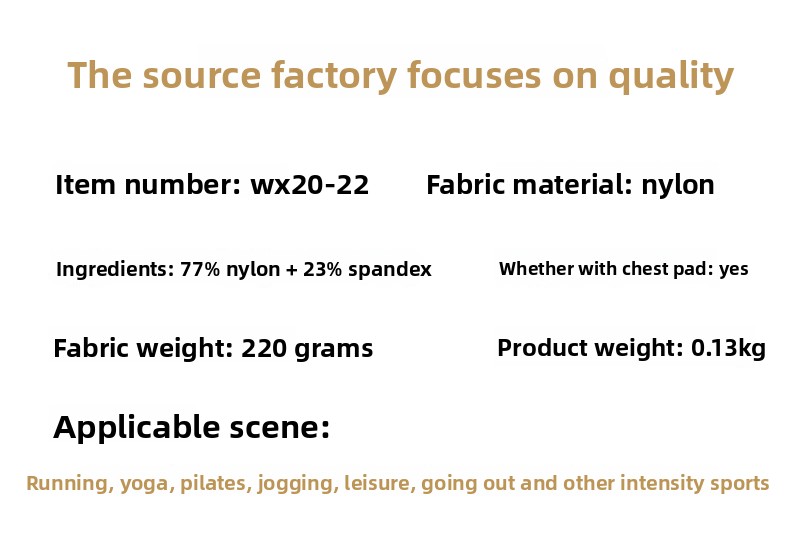 The source factory focuses on quality

Item number: wx20-22

Fabric material: nylon

Ingredients: 77% nylon + 23% spandex

Whether with chest pad: yes

Fabric weight: 220 grams

Product weight: 0.13kg

Applicable scene:

Running, yoga, pilates, jogging, leisure, going out and other intensity sports